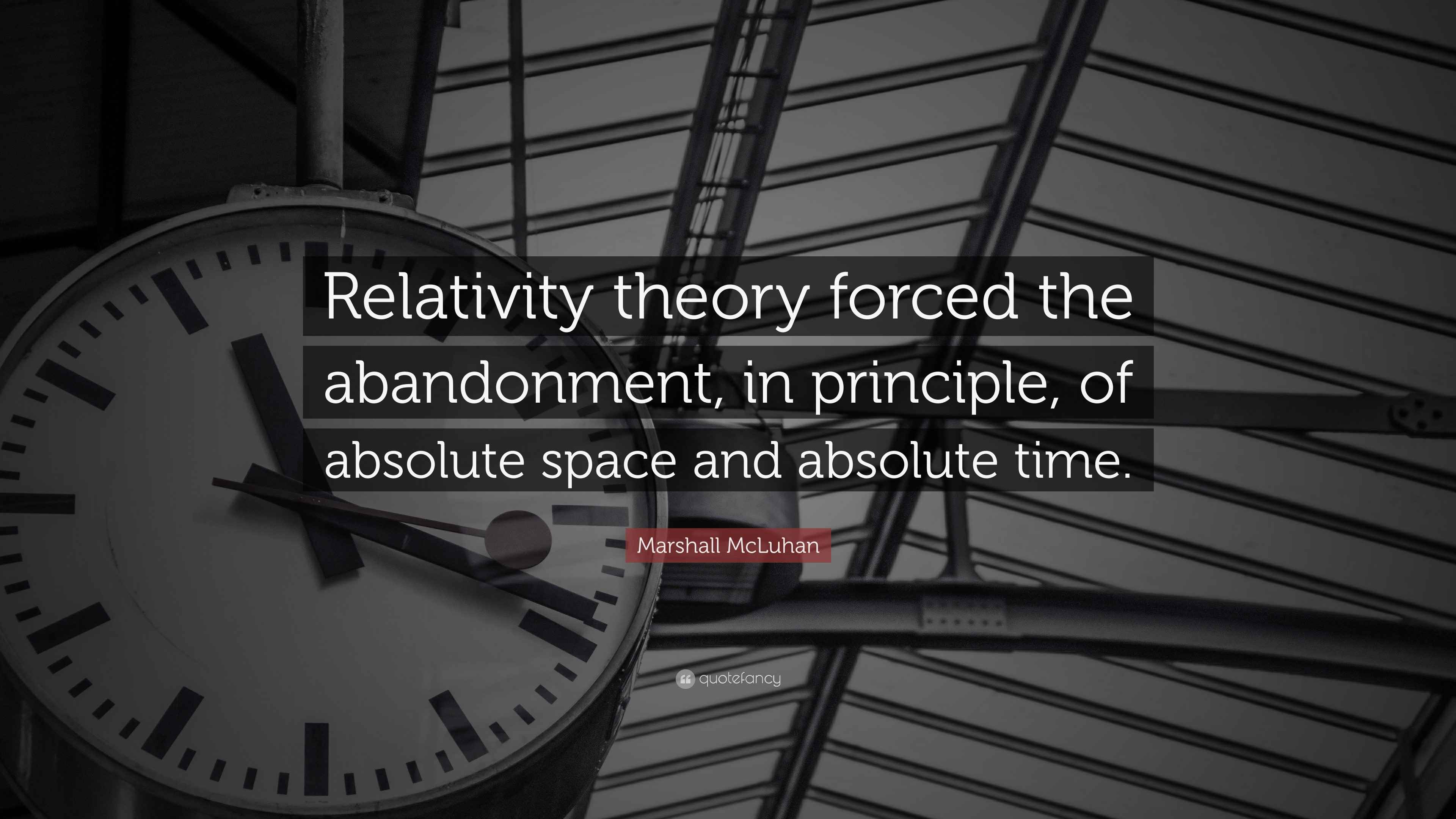 Relativity theory forced the abandonment, in principle, of absolute space and absolute time.

Marshall McLuhan

quotefancy